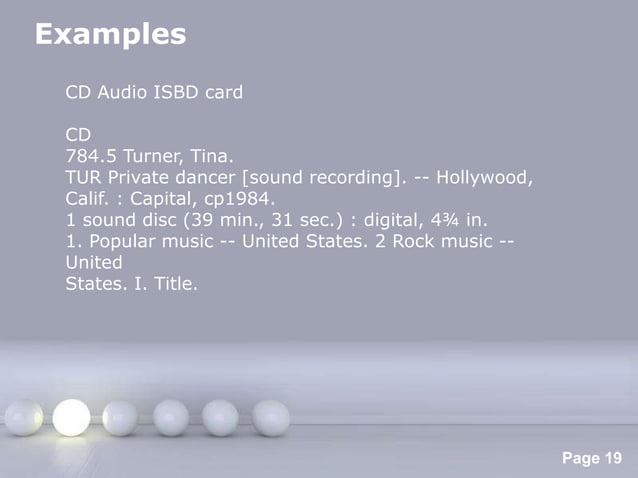 Examples

CD Audio ISBD card

CD
784.5 Turner, Tina.
TUR Private dancer [sound recording]. -- Hollywood, Calif. : Capital, cp1984.
1 sound disc (39 min., 31 sec.) : digital, 4¾ in.
1. Popular music -- United States. 2 Rock music -- United
States. I. Title.

Page 19